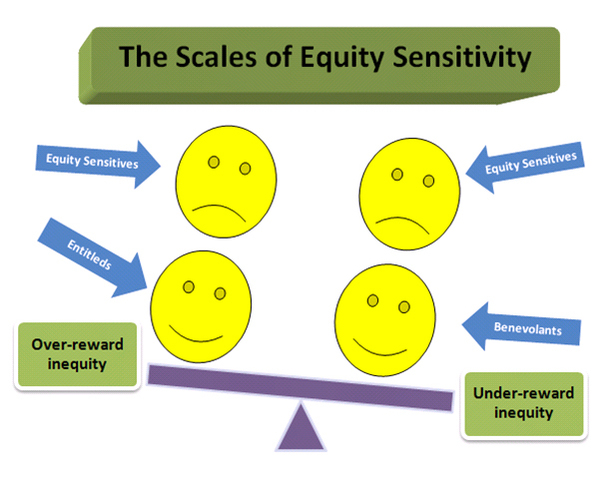 The Scales of Equity Sensitivity

Equity Sensitives

Equity Sensitives

Entitleds

Benevolants

Over-reward inequity

Under-reward inequity